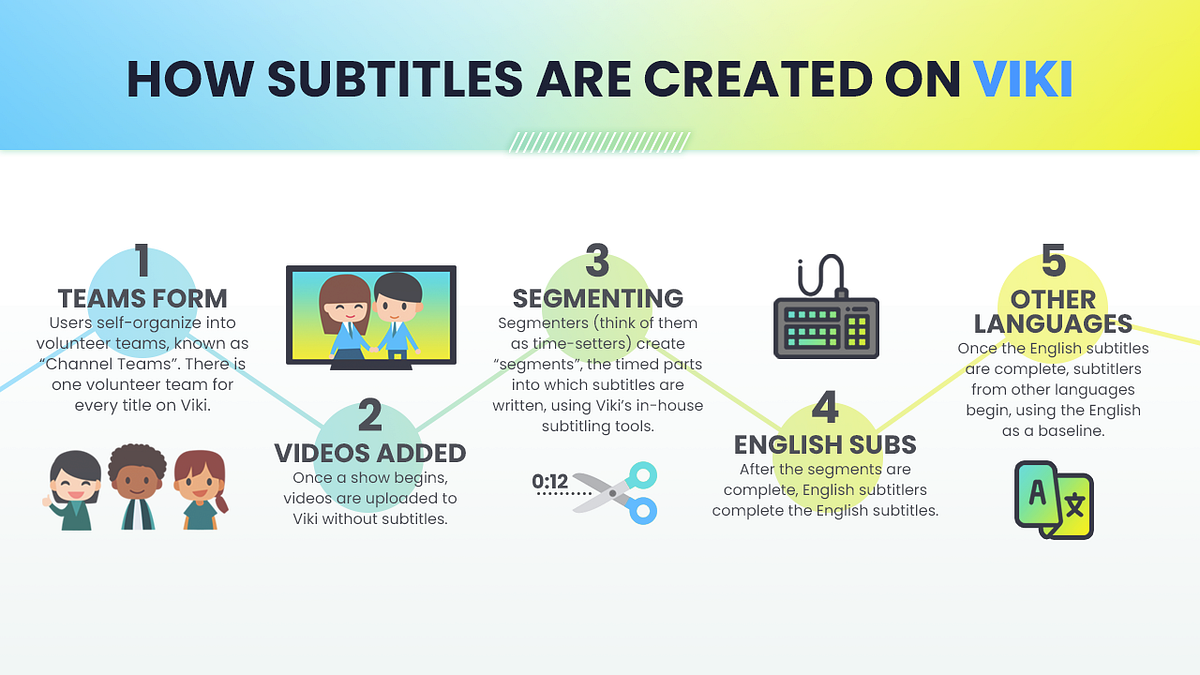 HOW SUBTITLES ARE CREATED ON VIKI

1
TEAMS FORM
Users self-organize into volunteer teams, known as "Channel Teams". There is one volunteer team for every title on Viki.

2
VIDEOS ADDED
Once a show begins, videos are uploaded to Viki without subtitles.

3
SEGMENTING
Segmenters (think of them as time-setters) create "segments", the timed parts into which subtitles are written, using Viki's in-house subtitling tools.

0:12

4
ENGLISH SUBS
After the segments are complete, English subtitlers complete the English subtitles.

5
OTHER LANGUAGES
Once the English subtitles are complete, subtitlers from other languages begin, using the English as a baseline.

A 文